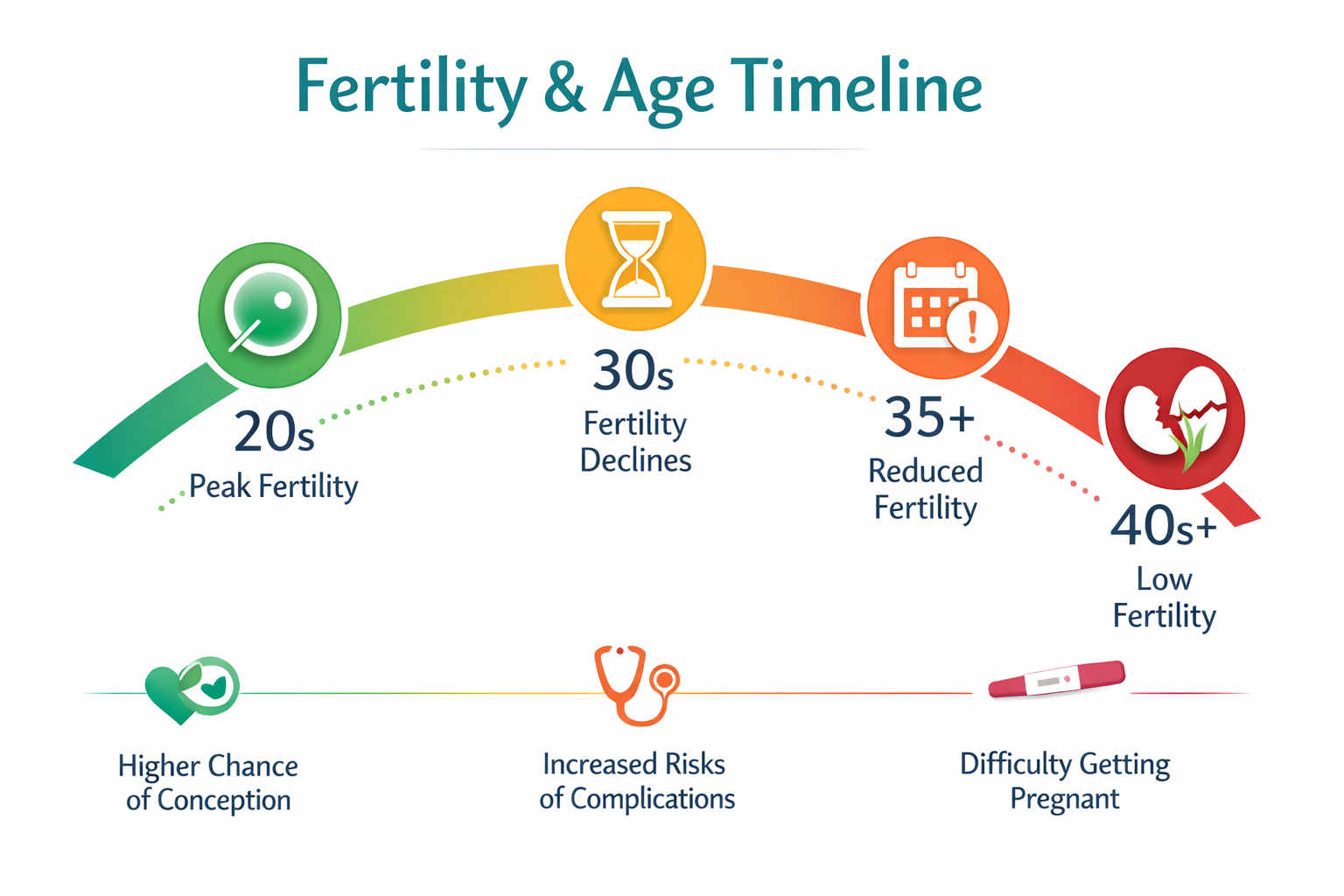 Fertility & Age Timeline

20s
Peak Fertility

30s
Fertility Declines

35+
Reduced Fertility

40s+
Low Fertility

Higher Chance of Conception

Increased Risks of Complications

Difficulty Getting Pregnant